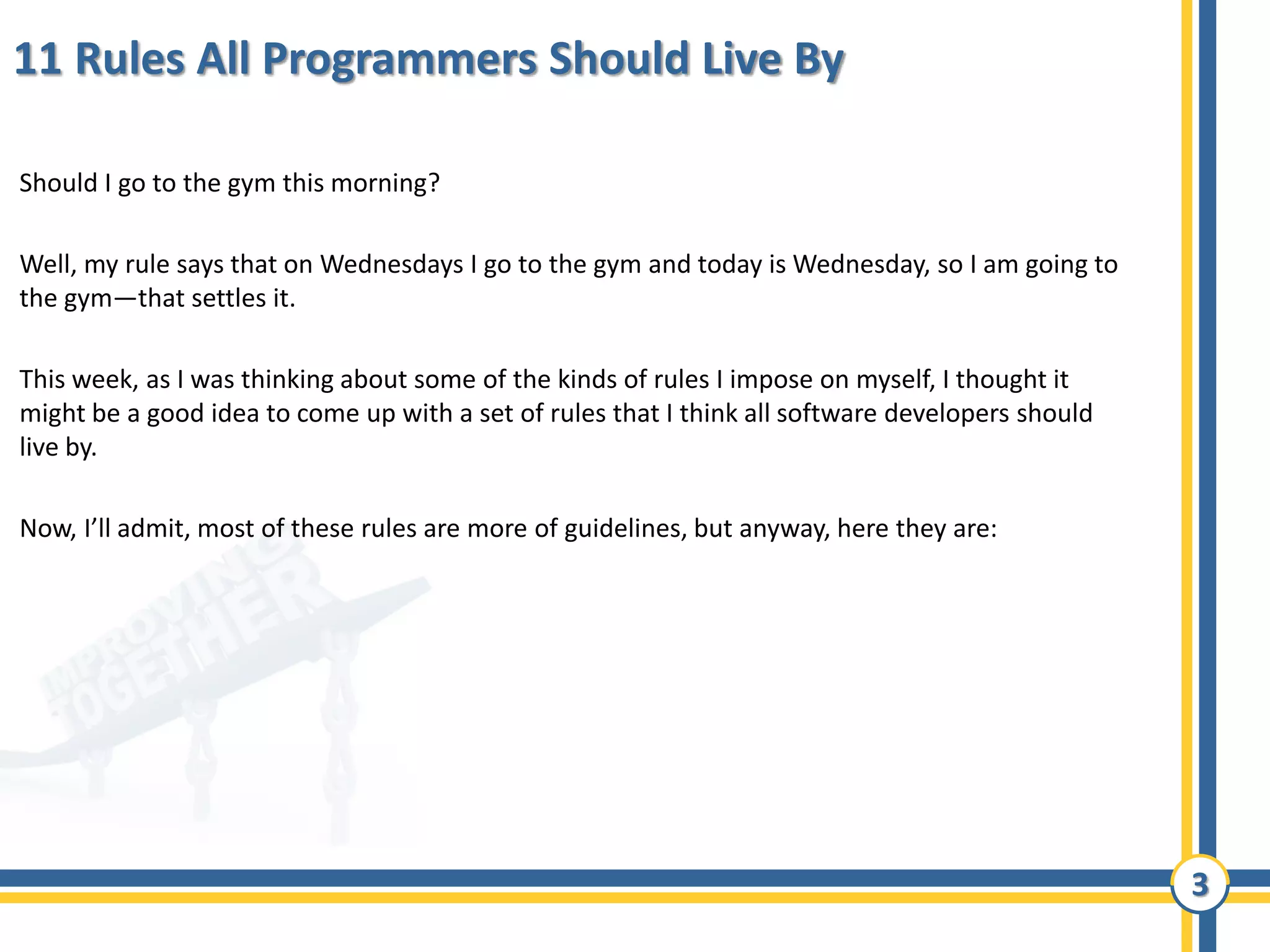 11 Rules All Programmers Should Live By

Should I go to the gym this morning?

Well, my rule says that on Wednesdays I go to the gym and today is Wednesday, so I am going to the gym—that settles it.

This week, as I was thinking about some of the kinds of rules I impose on myself, I thought it might be a good idea to come up with a set of rules that I think all software developers should live by.

Now, I'll admit, most of these rules are more of guidelines, but anyway, here they are:

IMPROVING TOGETHER

3